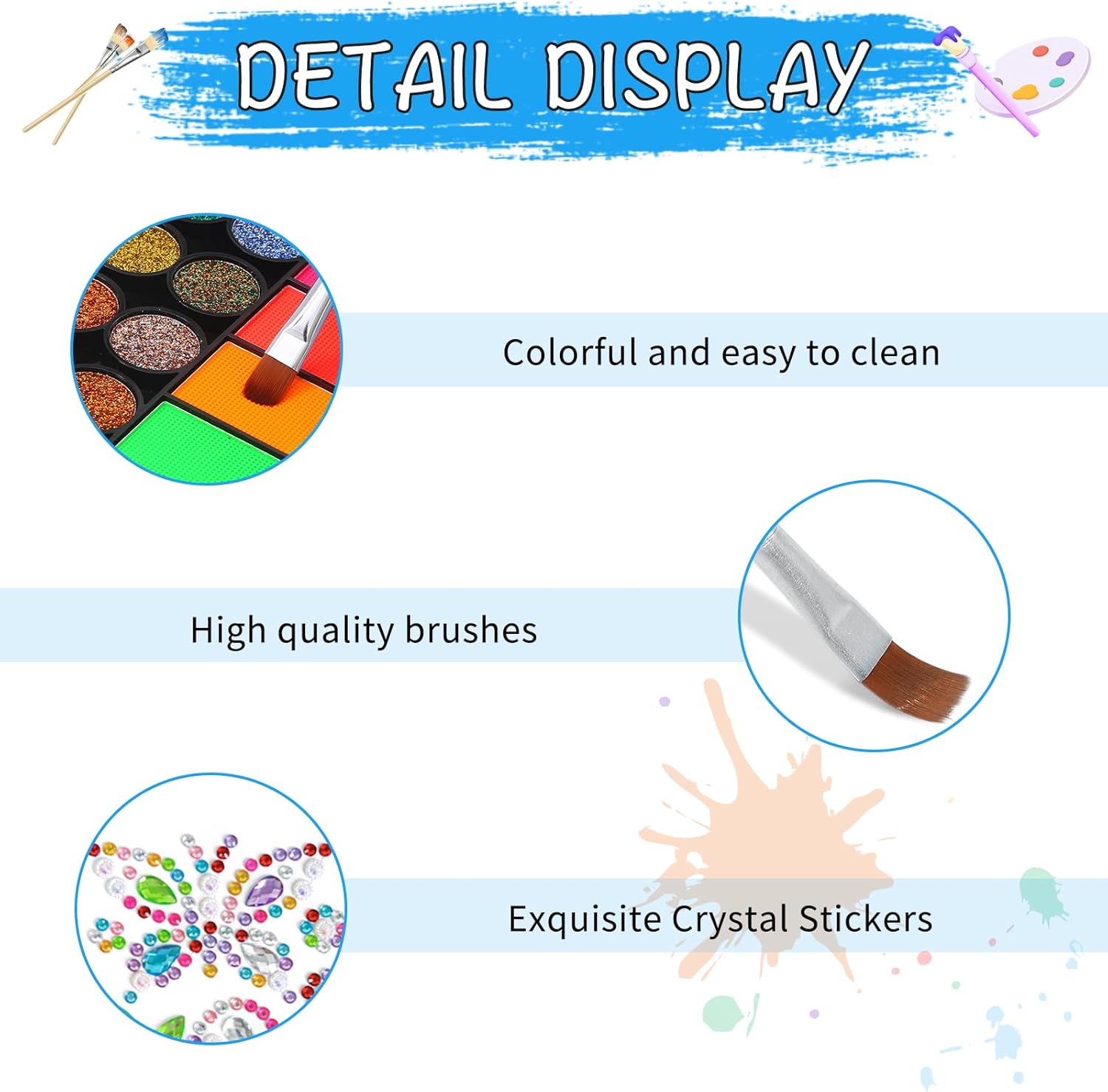 DETAIL DISPLAY

Colorful and easy to clean

High quality brushes

Exquisite Crystal Stickers